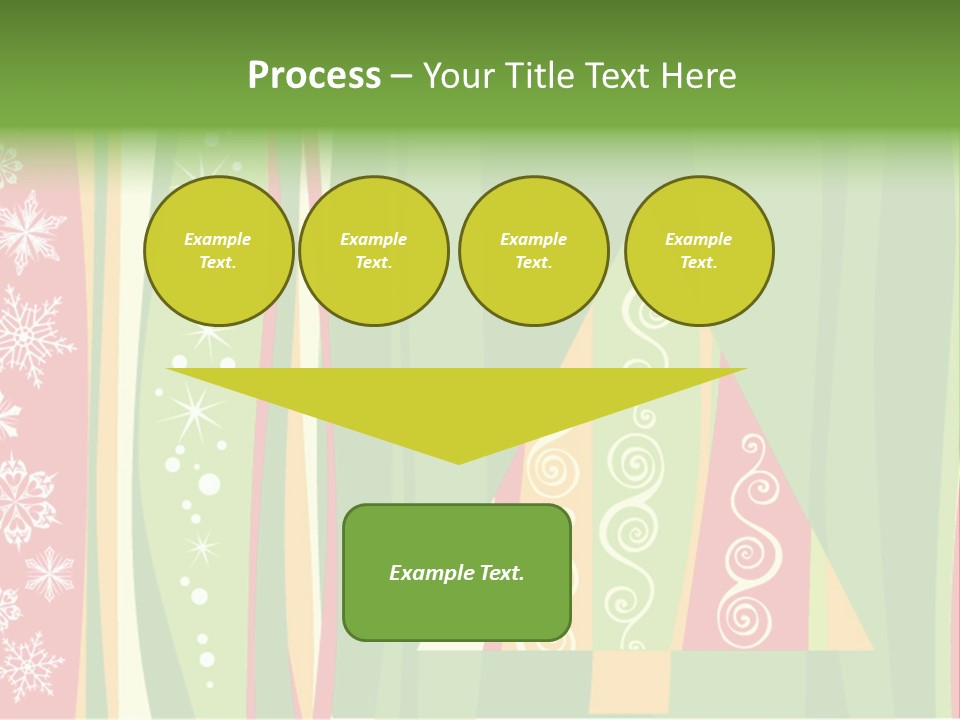 Process – Your Title Text Here

Example Text.

Example Text.

Example Text.

Example Text.

Example Text.